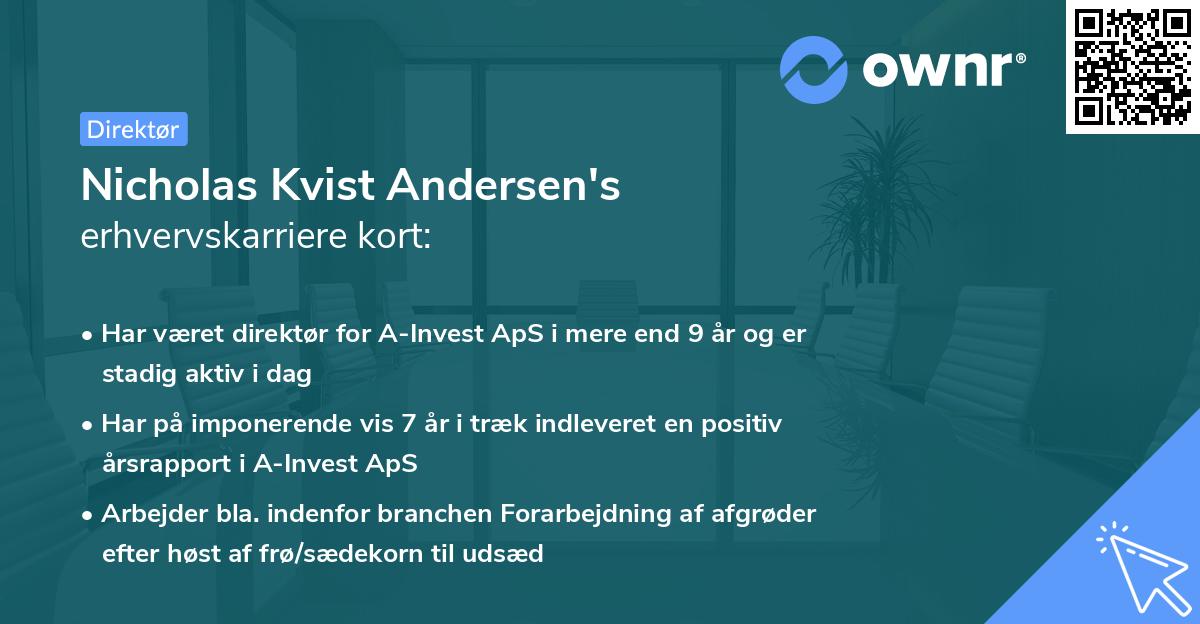 ownr®

Direktør

Nicholas Kvist Andersen's
erhvervskarriere kort:

• Har været direktør for A-Invest ApS i mere end 9 år og er stadig aktiv i dag
• Har på imponerende vis 7 år i træk indleveret en positiv årsrapport i A-Invest ApS
• Arbejder bla. indenfor branchen Forarbejdning af afgrøder efter høst af frø/sædekorn til udsæd